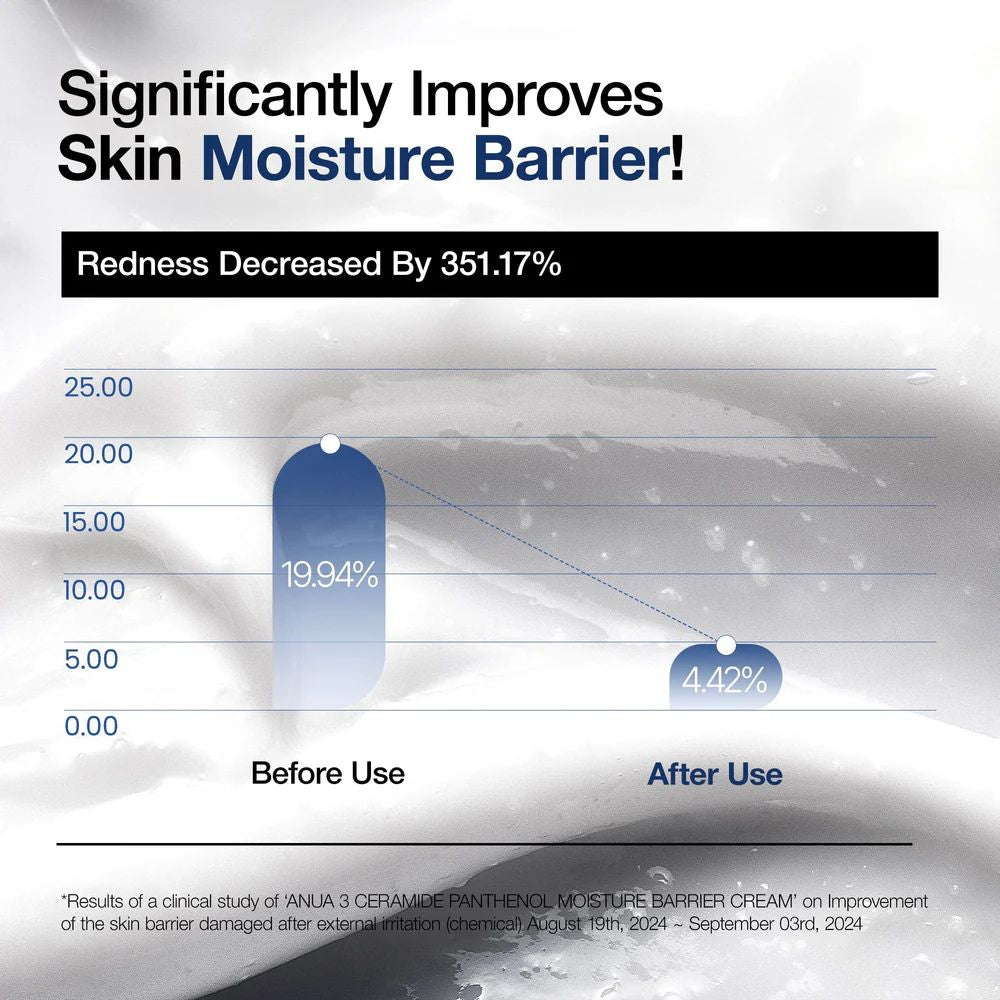 Significantly Improves
Skin Moisture Barrier!

Redness Decreased By 351.17%

25.00
20.00
15.00
10.00
5.00
0.00

19.94%

4.42%

Before Use

After Use

*Results of a clinical study of 'ANUA 3 CERAMIDE PANTHENOL MOISTURE BARRIER CREAM' on Improvement of the skin barrier damaged after external irritation (chemical) August 19th, 2024 ~ September 03rd, 2024